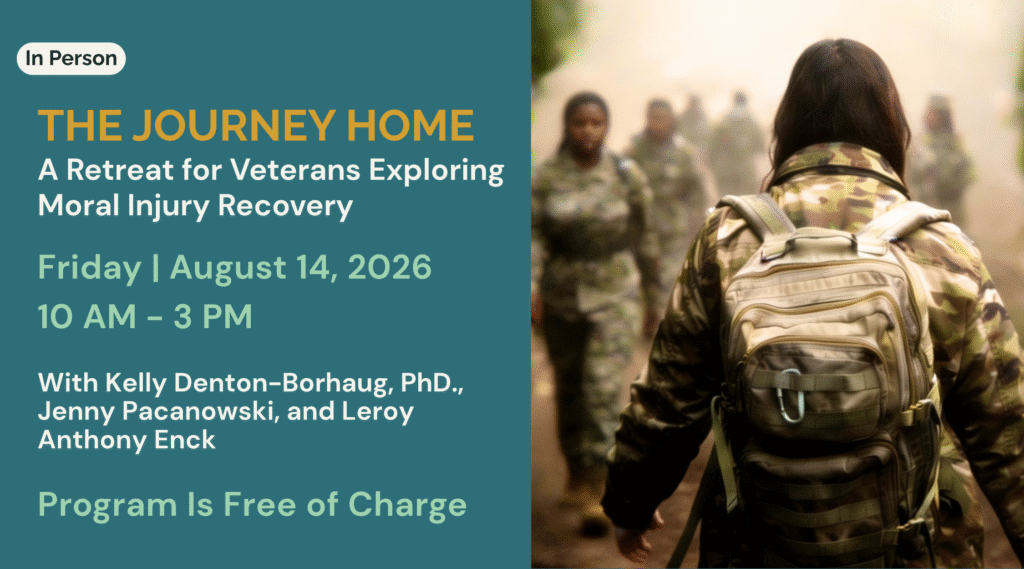 In Person

THE JOURNEY HOME

A Retreat for Veterans Exploring Moral Injury Recovery

Friday | August 14, 2026

10 AM - 3 PM

With Kelly Denton-Borhaug, PhD., Jenny Pacanowski, and Leroy Anthony Enck

Program Is Free of Charge